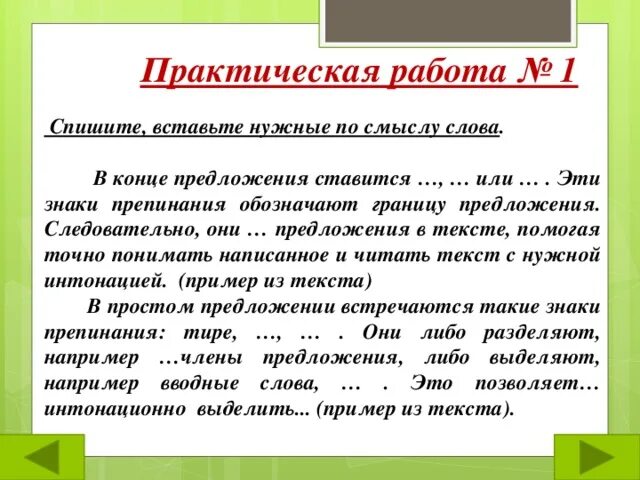 Практическая работа № 1

Спишите, вставьте нужные по смыслу слова.

В конце предложения ставится …, … или … . Эти знаки препинания обозначают границу предложения. Следовательно, они … предложения в тексте, помогая точно понимать написанное и читать текст с нужной интонацией. (пример из текста)

В простом предложении встречаются такие знаки препинания: тире, …, … . Они либо разделяют, например …члены предложения, либо выделяют, например вводные слова, … . Это позволяет… интонационно выделить... (пример из текста).